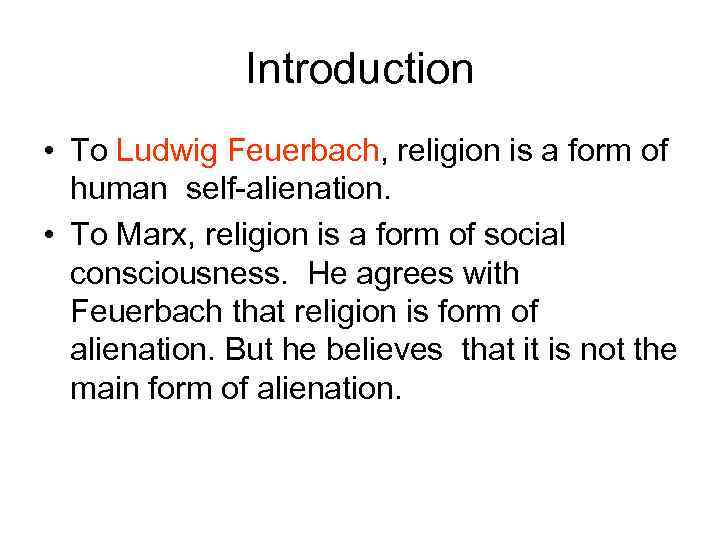 Introduction

• To Ludwig Feuerbach, religion is a form of human self-alienation.

• To Marx, religion is a form of social consciousness. He agrees with Feuerbach that religion is form of alienation. But he believes that it is not the main form of alienation.